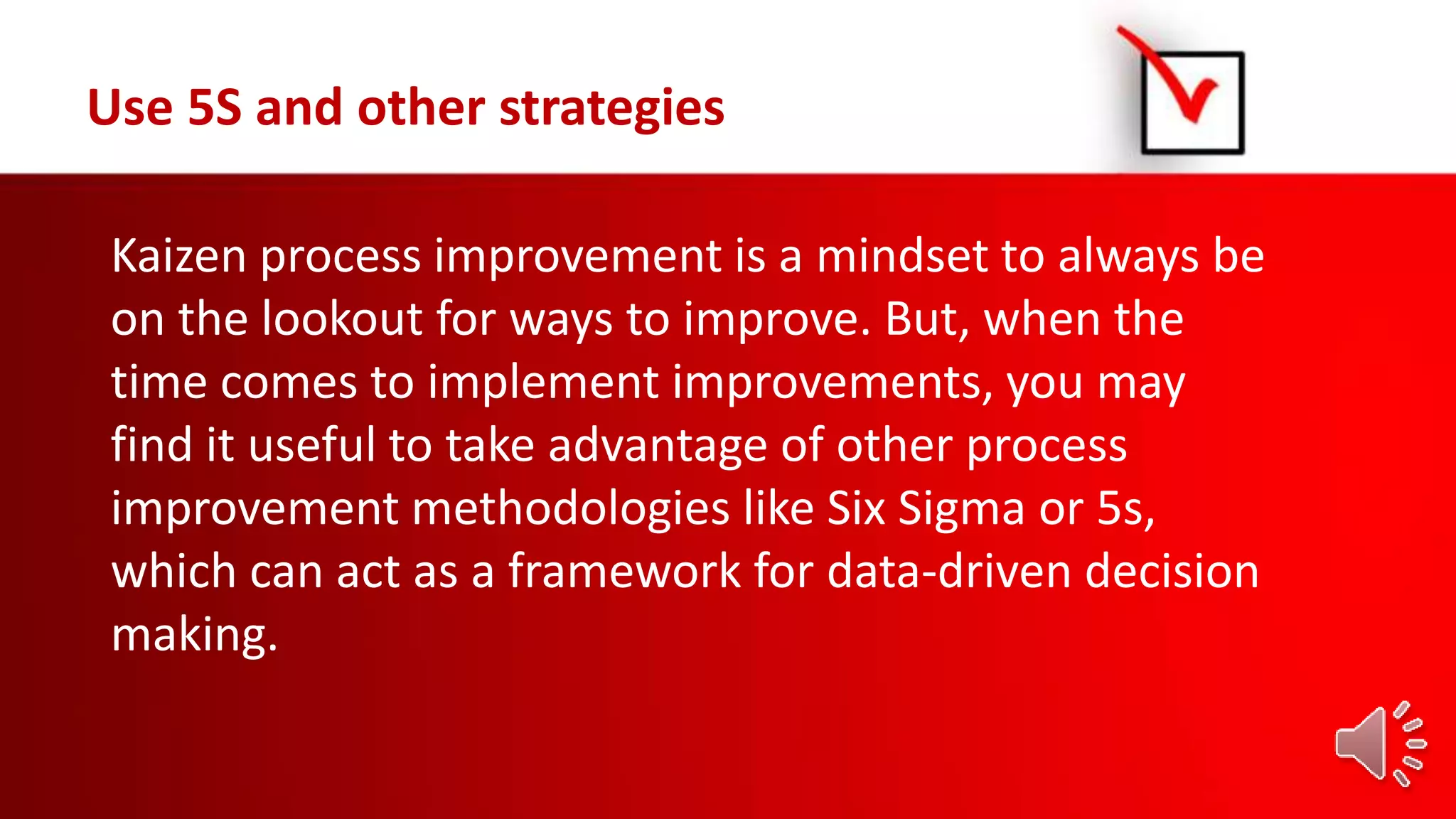 Use 5S and other strategies

Kaizen process improvement is a mindset to always be on the lookout for ways to improve. But, when the time comes to implement improvements, you may find it useful to take advantage of other process improvement methodologies like Six Sigma or 5s, which can act as a framework for data-driven decision making.